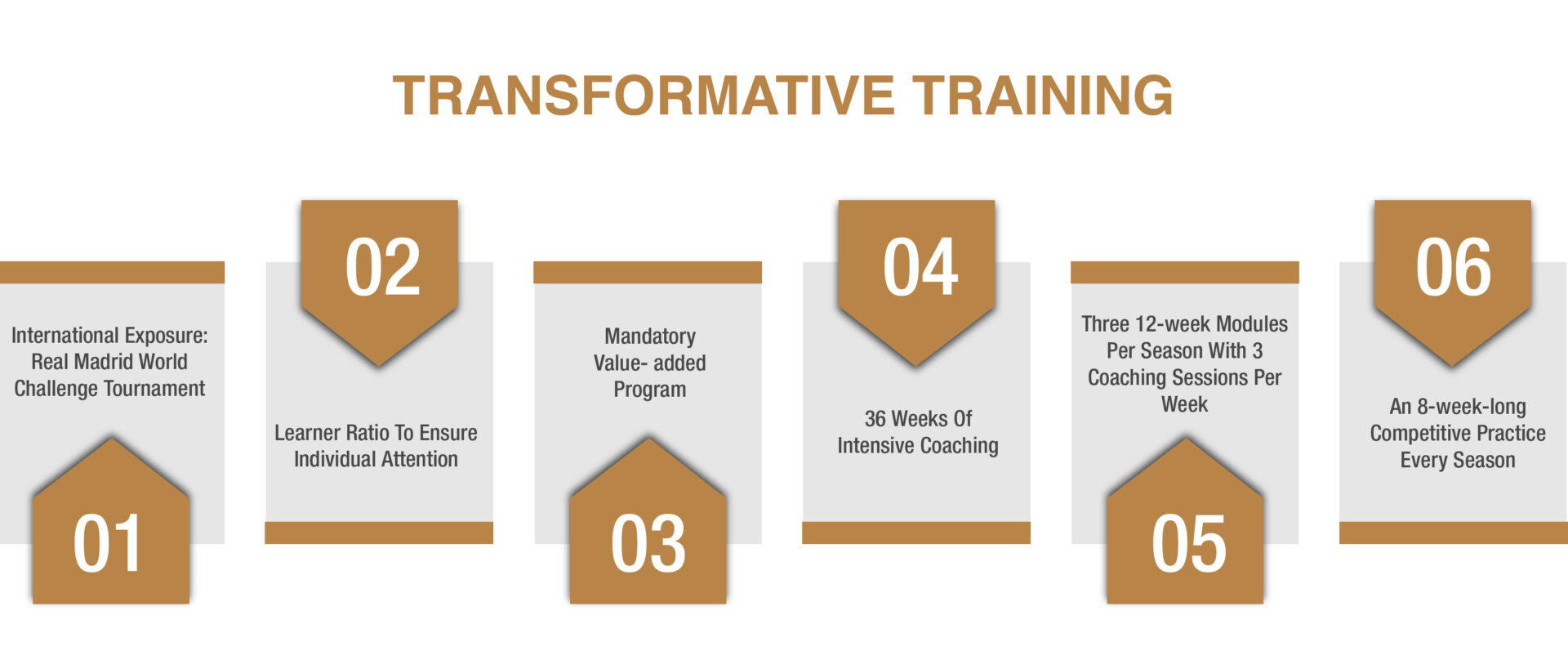 TRANSFORMATIVE TRAINING

International Exposure: Real Madrid World Challenge Tournament

01

02

Learner Ratio To Ensure Individual Attention

Mandatory Value- added Program

03

04

36 Weeks Of Intensive Coaching

Three 12-week Modules Per Season With 3 Coaching Sessions Per Week

05

06

An 8-week-long Competitive Practice Every Season